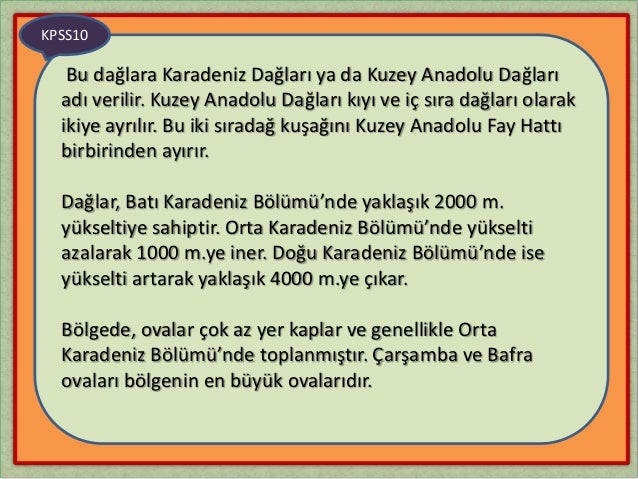 KPSS10

Bu dağlara Karadeniz Dağları ya da Kuzey Anadolu Dağları adı verilir. Kuzey Anadolu Dağları kıyı ve iç sıra dağları olarak ikiye ayrılır. Bu iki sıradağ kuşağını Kuzey Anadolu Fay Hattı birbirinden ayırır.

Dağlar, Batı Karadeniz Bölümü’nde yaklaşık 2000 m. yükseltiye sahiptir. Orta Karadeniz Bölümü’nde yükselti azalarak 1000 m.ye iner. Doğu Karadeniz Bölümü’nde ise yükselti artarak yaklaşık 4000 m.ye çıkar.

Bölgede, ovalar çok az yer kaplar ve genellikle Orta Karadeniz Bölümü’nde toplanmıştır. Çarşamba ve Bafra ovaları bölgenin en büyük ovalarıdır.